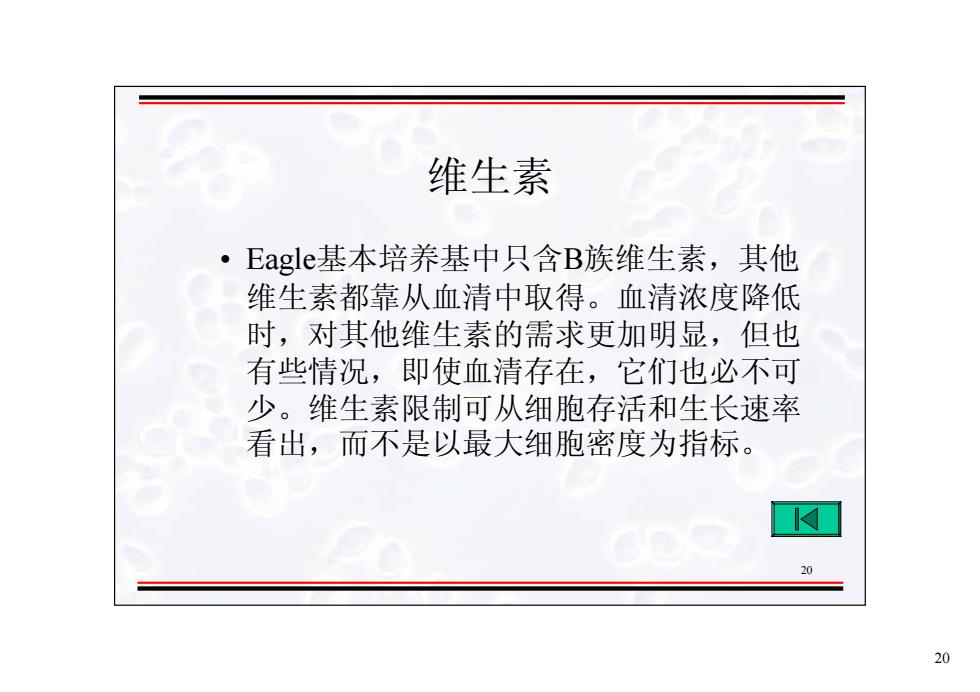 维生素

• Eagle基本培养基中只含B族维生素，其他维生素都靠从血清中取得。血清浓度降低时，对其他维生素的需求更加明显，但也有些情况，即使血清存在，它们也必不可少。维生素限制可从细胞存活和生长速率看出，而不是以最大细胞密度为指标。

20

20